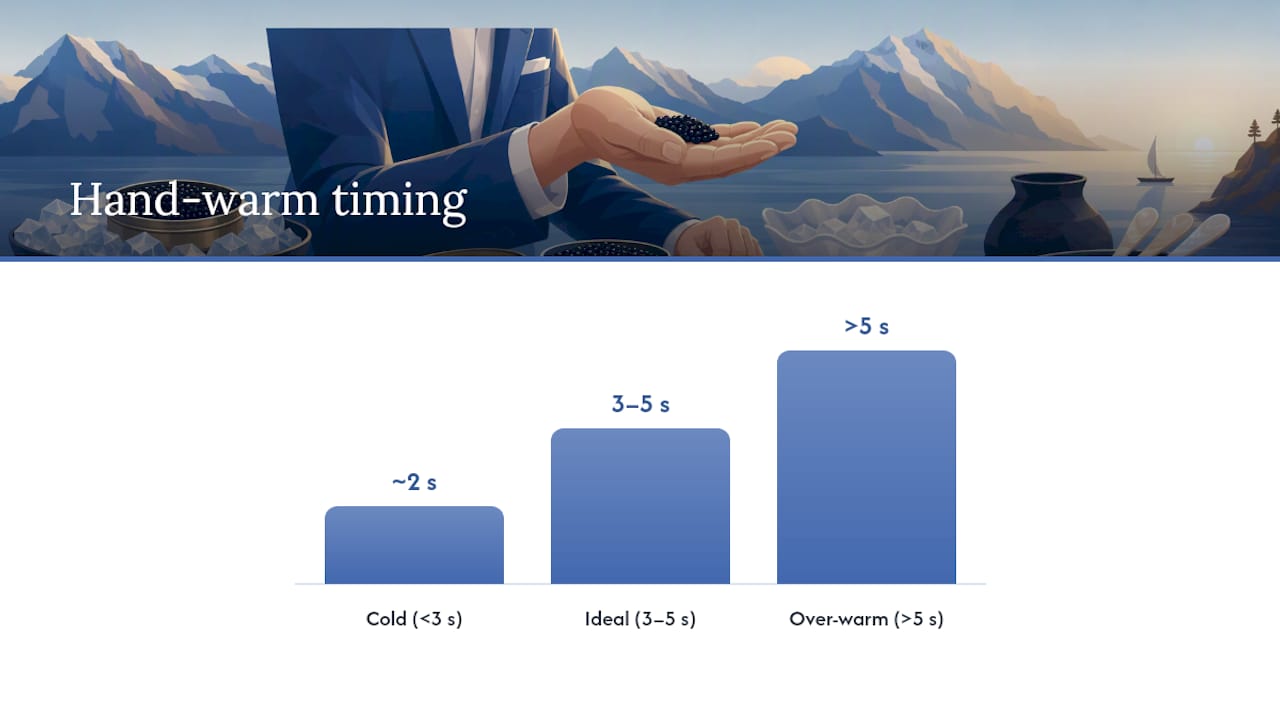 Hand-warm timing

~2 s

3–5 s

>5 s

Cold (<3 s)

Ideal (3–5 s)

Over-warm (>5 s)